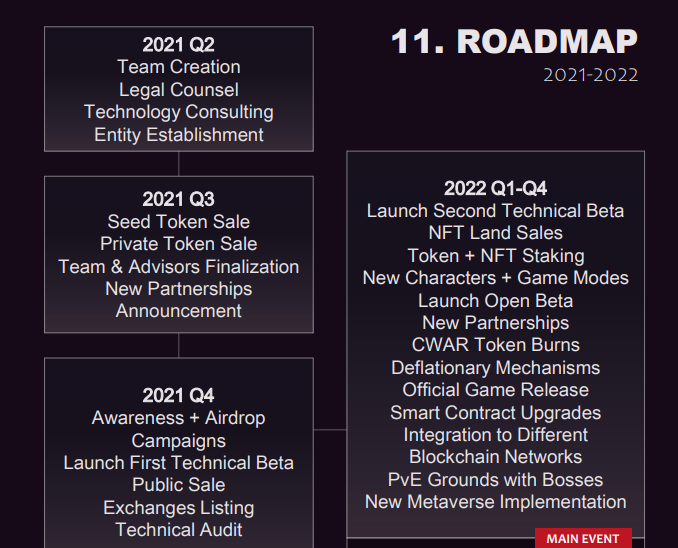 11. ROADMAP
2021-2022

2021 Q2
Team Creation
Legal Counsel
Technology Consulting
Entity Establishment

2021 Q3
Seed Token Sale
Private Token Sale
Team & Advisors Finalization
New Partnerships Announcement

2021 Q4
Awareness + Airdrop Campaigns
Launch First Technical Beta
Public Sale
Exchanges Listing
Technical Audit

2022 Q1-Q4
Launch Second Technical Beta
NFT Land Sales
Token + NFT Staking
New Characters + Game Modes
Launch Open Beta
New Partnerships
CWAR Token Burns
Deflationary Mechanisms
Official Game Release
Smart Contract Upgrades
Integration to Different Blockchain Networks
PvE Grounds with Bosses
New Metaverse Implementation

MAIN EVENT